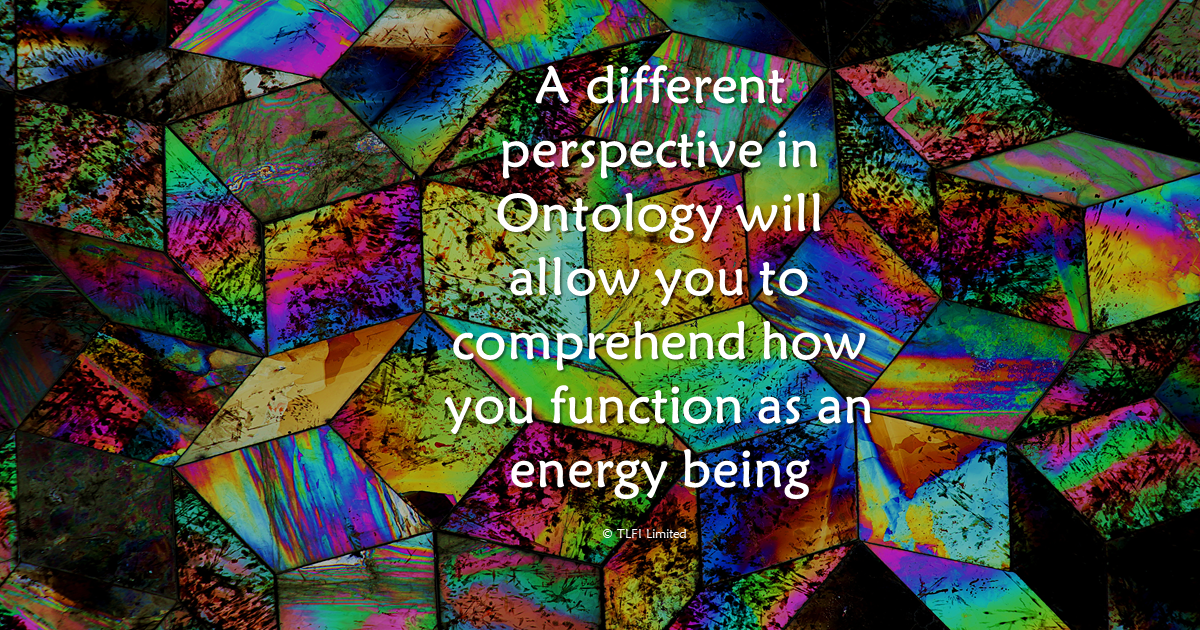 A different perspective in Ontology will allow you to comprehend how you function as an energy being

© TLFI Limited